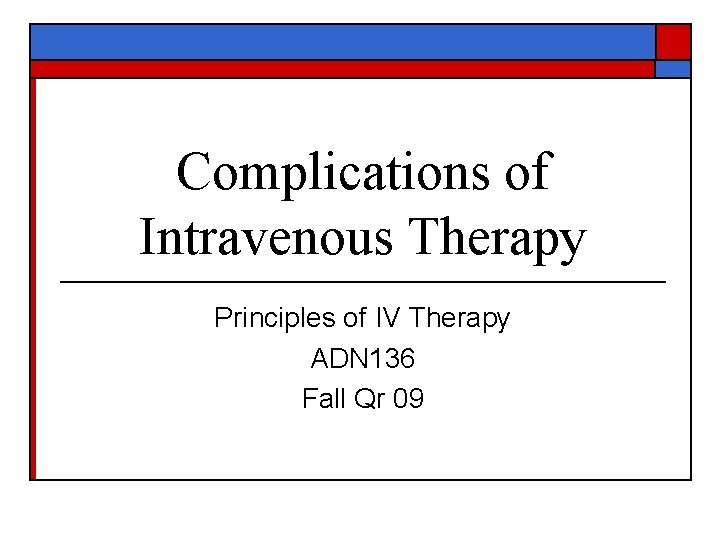 Complications of Intravenous Therapy

Principles of IV Therapy
ADN136
Fall Qr 09